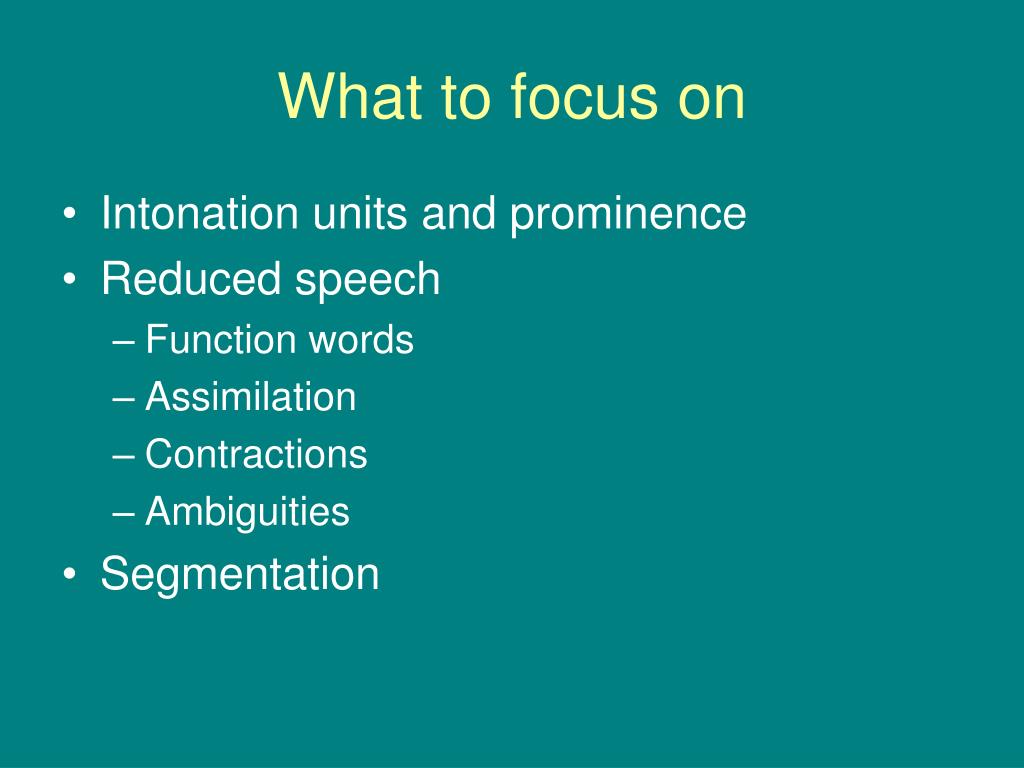 What to focus on

• Intonation units and prominence
• Reduced speech
  – Function words
  – Assimilation
  – Contractions
  – Ambiguities
• Segmentation